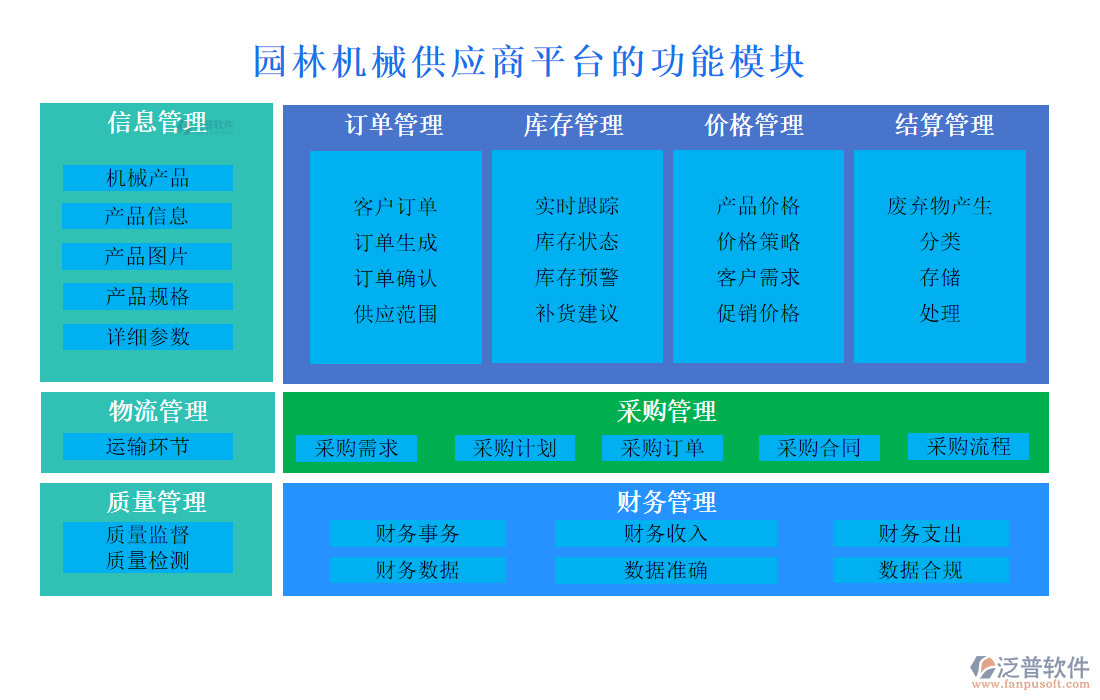 园林机械供应商平台的功能模块

信息管理

机械产品
产品信息
产品图片
产品规格
详细参数

订单管理

客户订单
订单生成
订单确认
供应范围

库存管理

实时跟踪
库存状态
库存预警
补货建议

价格管理

产品价格
价格策略
客户需求
促销价格

结算管理

废弃物产生
分类
存储
处理

物流管理

运输环节

采购管理

采购需求
采购计划
采购订单
采购合同
采购流程

质量管理

质量监督
质量检测

财务管理

财务事务
财务收入
财务支出
财务数据
数据准确
数据合规

泛普软件
www.fanpusoft.com